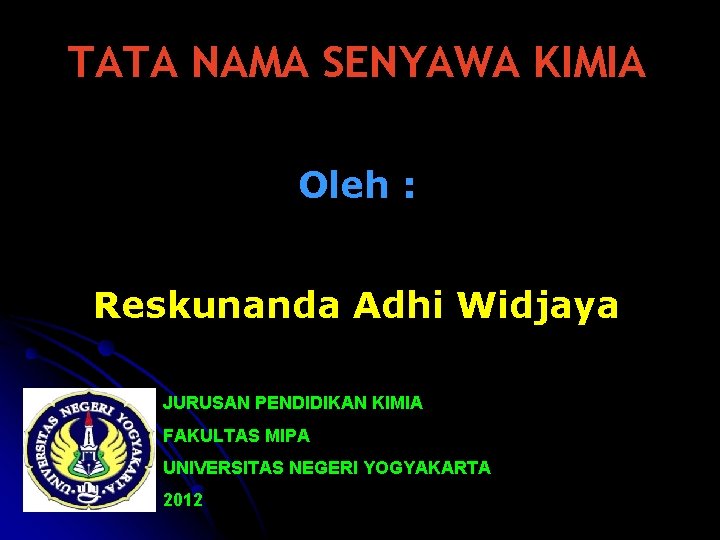 TATA NAMA SENYAWA KIMIA

Oleh :

Reskunanda Adhi Widjaya

UNIVERSITAS NEGERI YOGYAKARTA

JURUSAN PENDIDIKAN KIMIA

FAKULTAS MIPA

UNIVERSITAS NEGERI YOGYAKARTA

2012